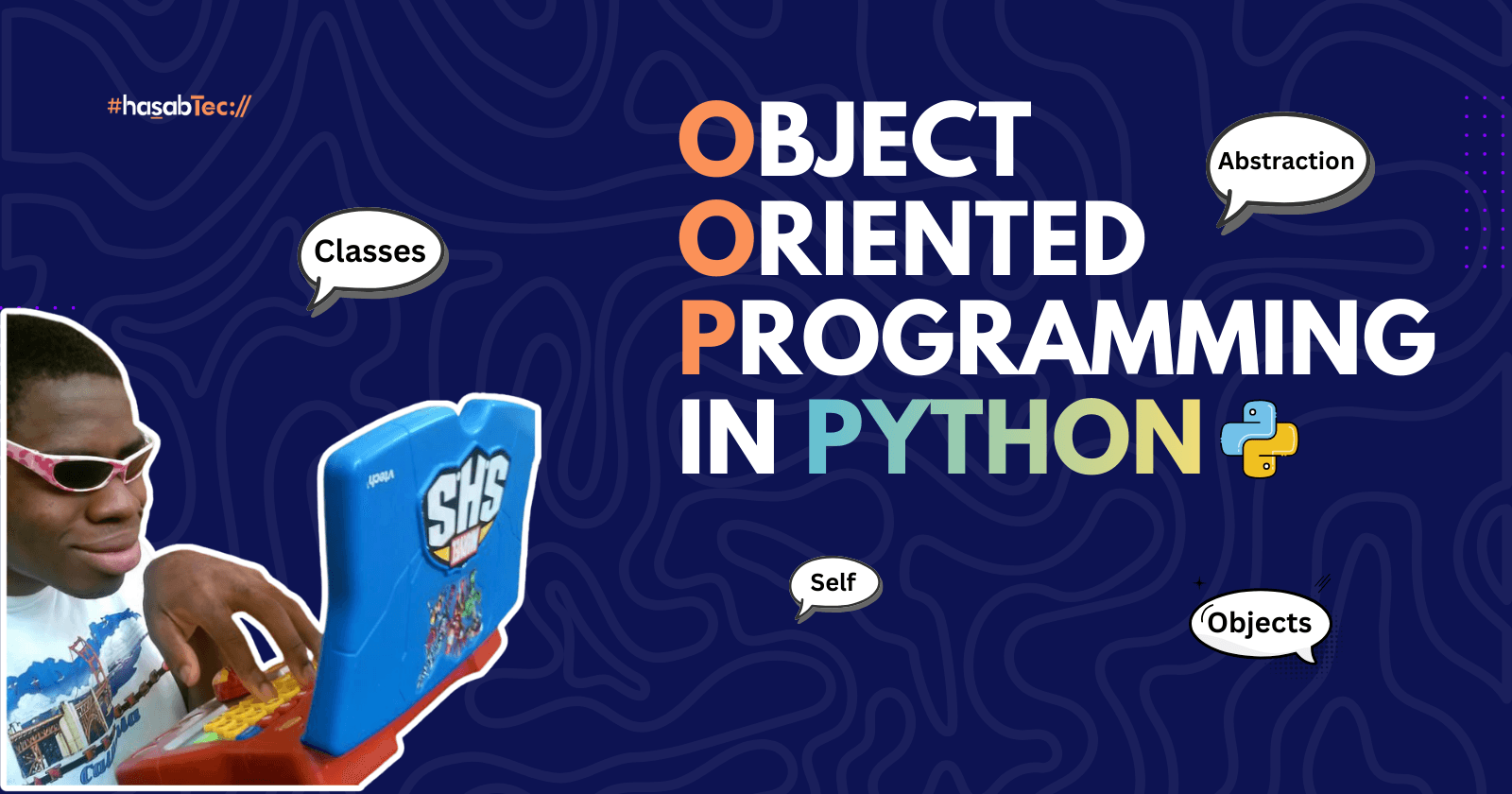 #hasabTec://

OBJECT ORIENTED PROGRAMMING IN PYTHON

Abstraction

Classes

Self

Objects

vtech

SHS